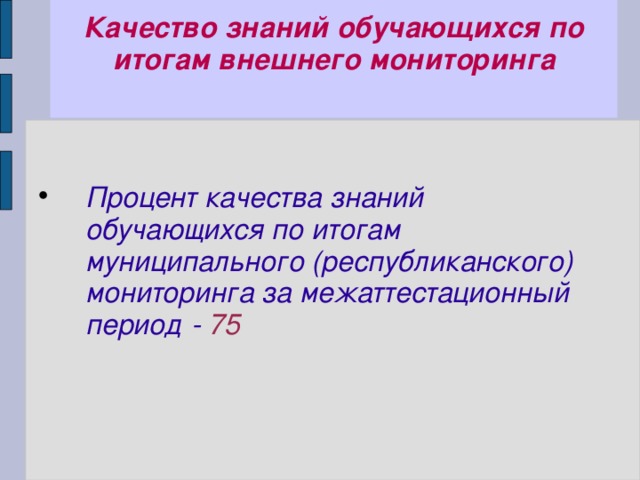 Качество знаний обучающихся по итогам внешнего мониторинга

• Процент качества знаний обучающихся по итогам муниципального (республиканского) мониторинга за межаттестационный период - 75